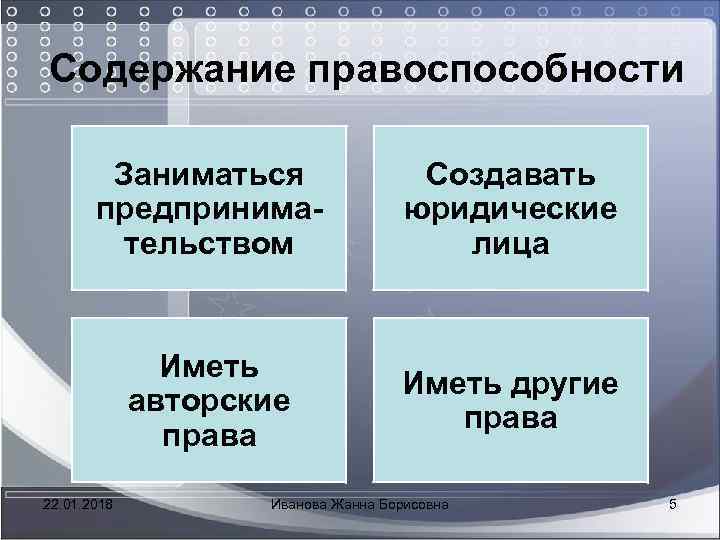 Содержание правоспособности

Заниматься предпринимательством

Создавать юридические лица

Иметь авторские права

Иметь другие права

22.01.2018

Иванова Жанна Борисовна

5